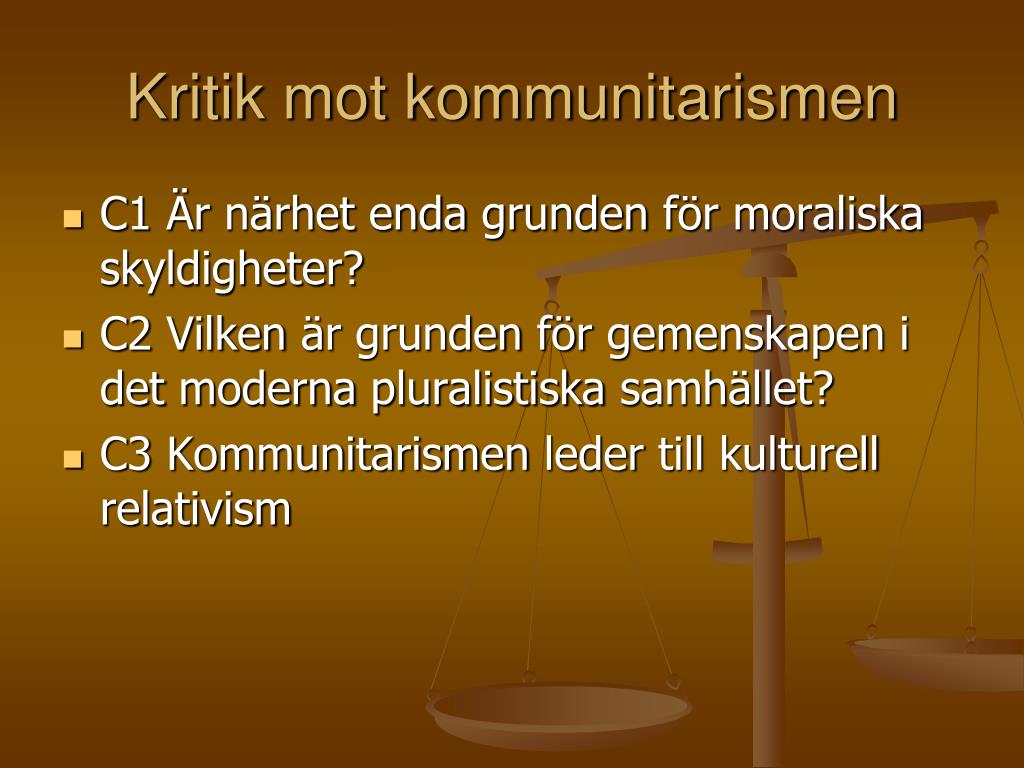 Kritik mot kommunitarismen

- C1 Är närhet enda grunden för moraliska skyldigheter?
- C2 Vilken är grunden för gemenskapen i det moderna pluralistiska samhället?
- C3 Kommunitarismen leder till kulturell relativism